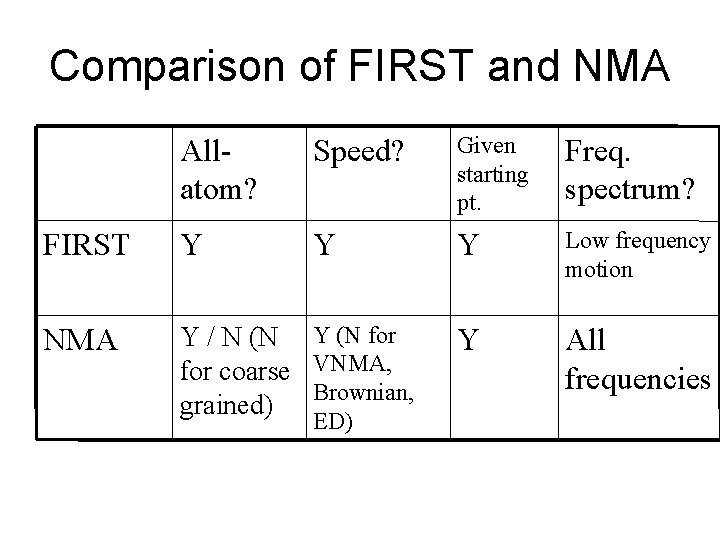 Comparison of FIRST and NMA

| | All-atom? | Speed? | Given starting pt. | Freq. spectrum? |
|---|---|---|---|---|
| FIRST | Y | Y | Y | Low frequency motion |
| NMA | Y / N (N for coarse grained) | Y (N for VNMA, Brownian, ED) | Y | All frequencies |